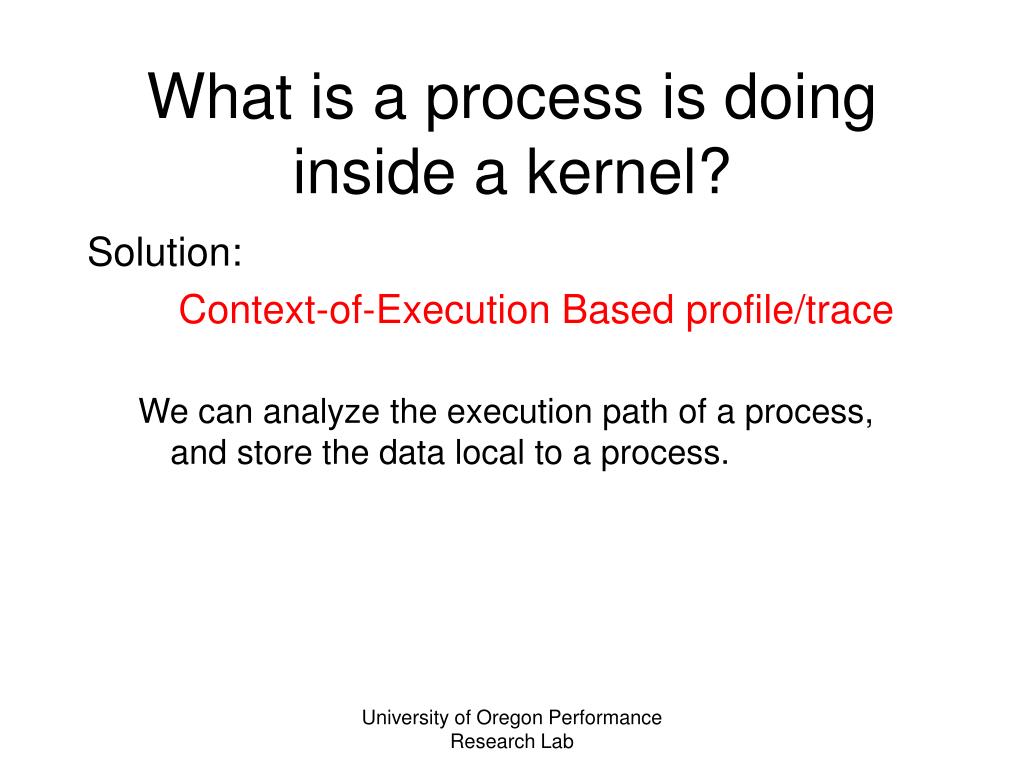 What is a process is doing inside a kernel?

Solution:

Context-of-Execution Based profile/trace

We can analyze the execution path of a process, and store the data local to a process.

University of Oregon Performance Research Lab